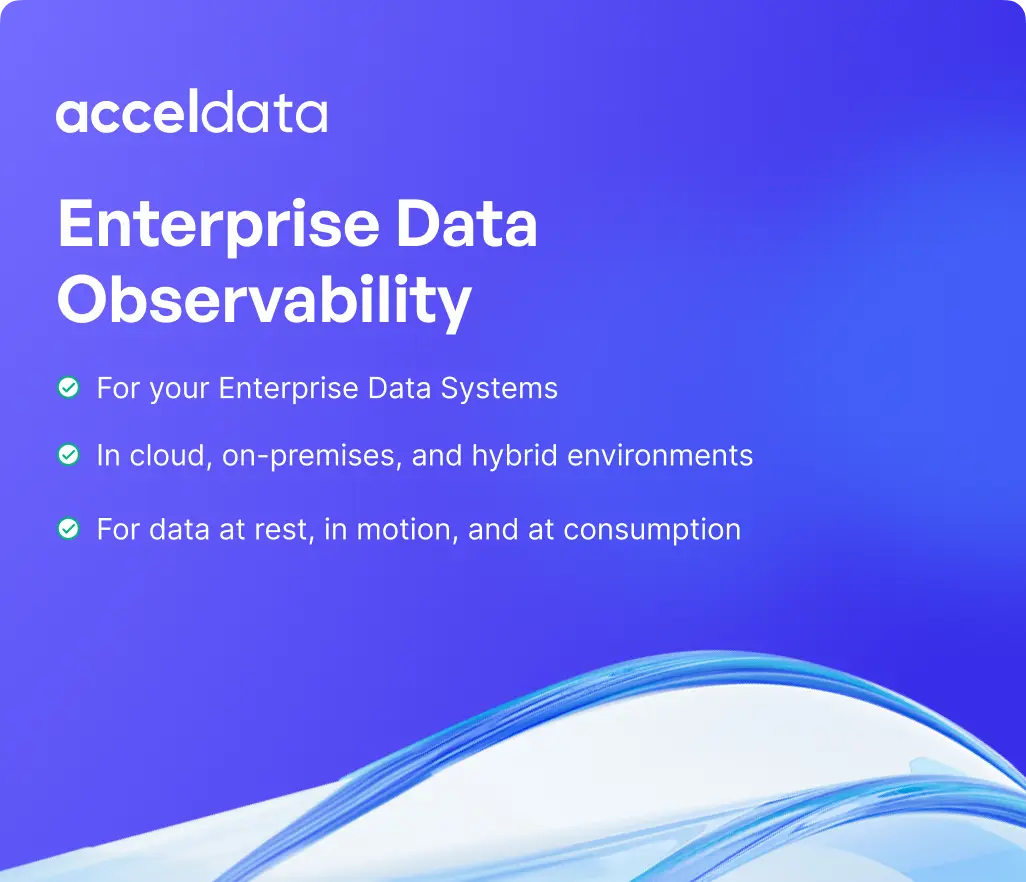 acceldata

Enterprise Data Observability

For your Enterprise Data Systems

In cloud, on-premises, and hybrid environments

For data at rest, in motion, and at consumption